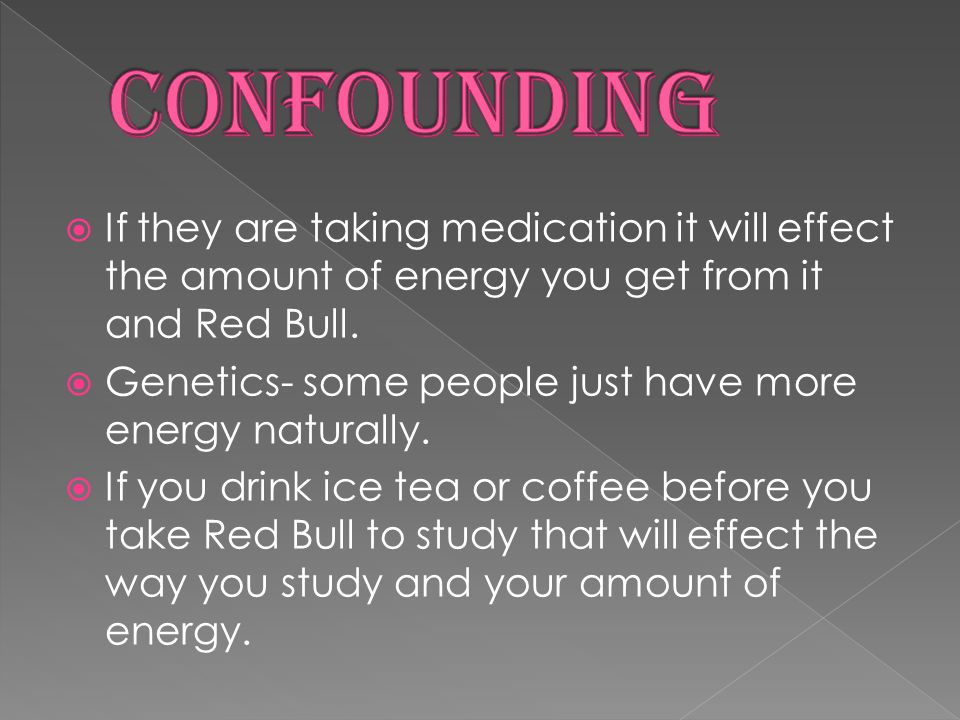 CONFOUNDING

If they are taking medication it will effect the amount of energy you get from it and Red Bull.

Genetics- some people just have more energy naturally.

If you drink ice tea or coffee before you take Red Bull to study that will effect the way you study and your amount of energy.